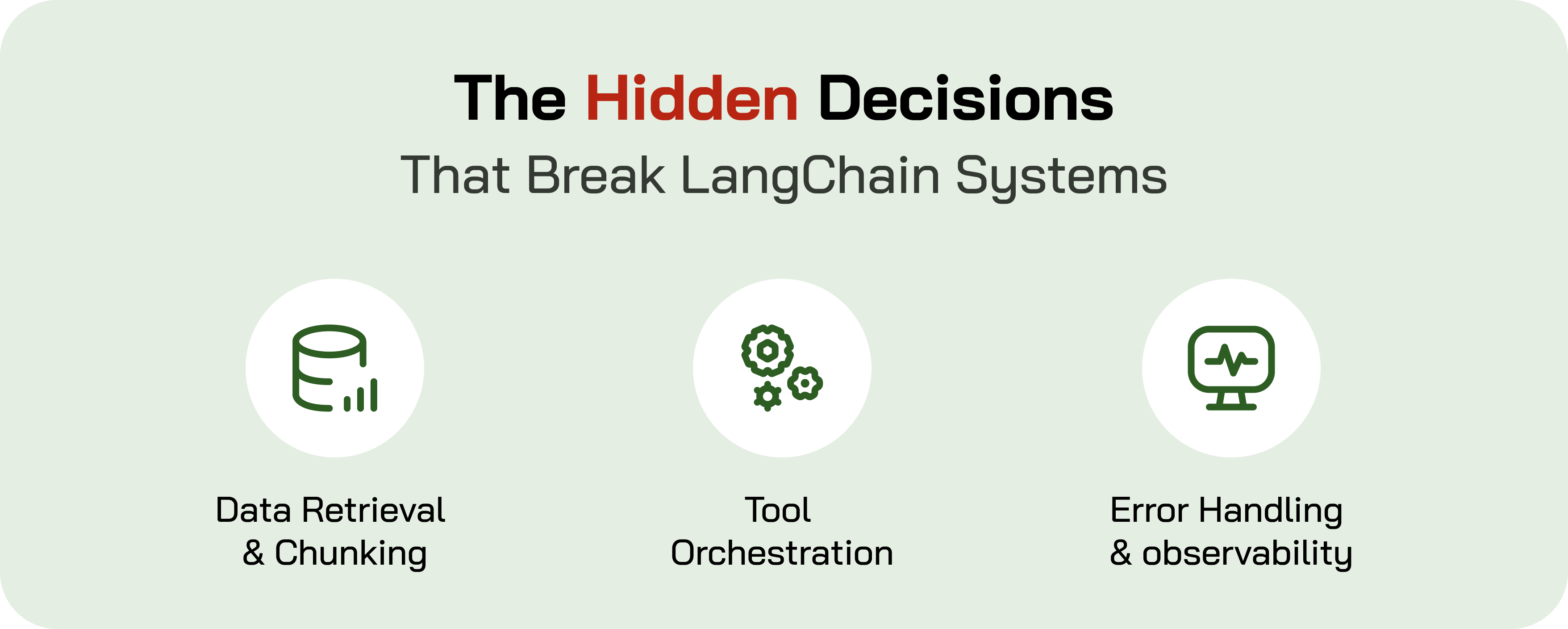 The Hidden Decisions
That Break LangChain Systems

Data Retrieval & Chunking

Tool Orchestration

Error Handling & observability